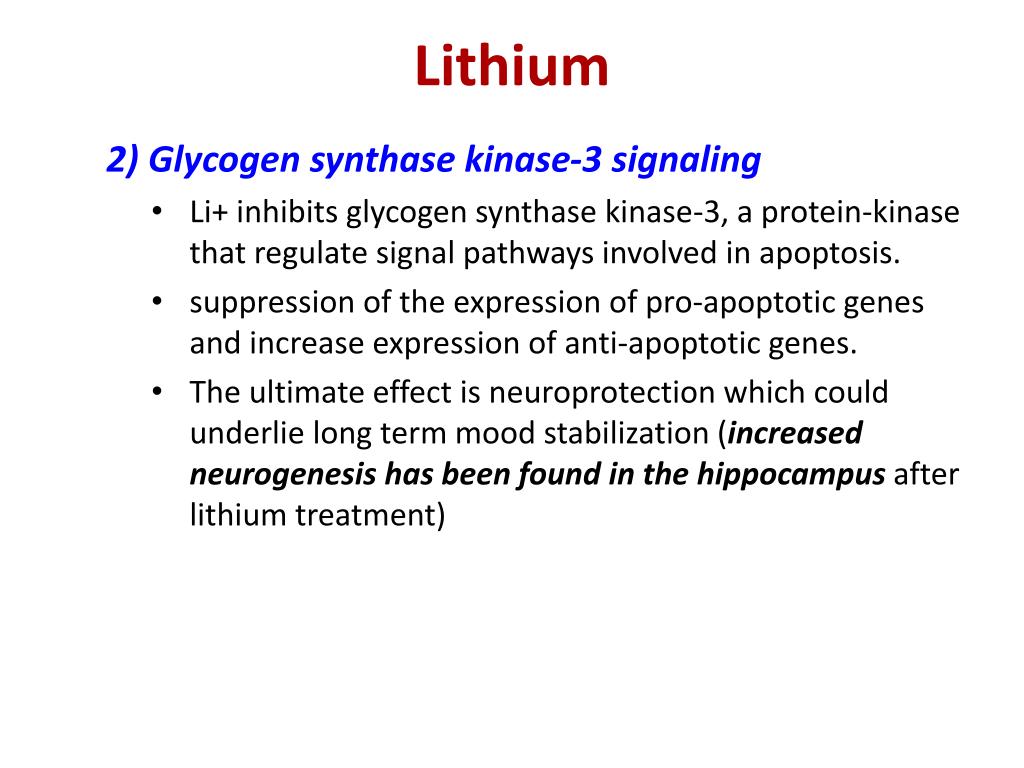 Lithium

2) Glycogen synthase kinase-3 signaling

• Li+ inhibits glycogen synthase kinase-3, a protein-kinase that regulate signal pathways involved in apoptosis.

• suppression of the expression of pro-apoptotic genes and increase expression of anti-apoptotic genes.

• The ultimate effect is neuroprotection which could underlie long term mood stabilization (increased neurogenesis has been found in the hippocampus after lithium treatment)